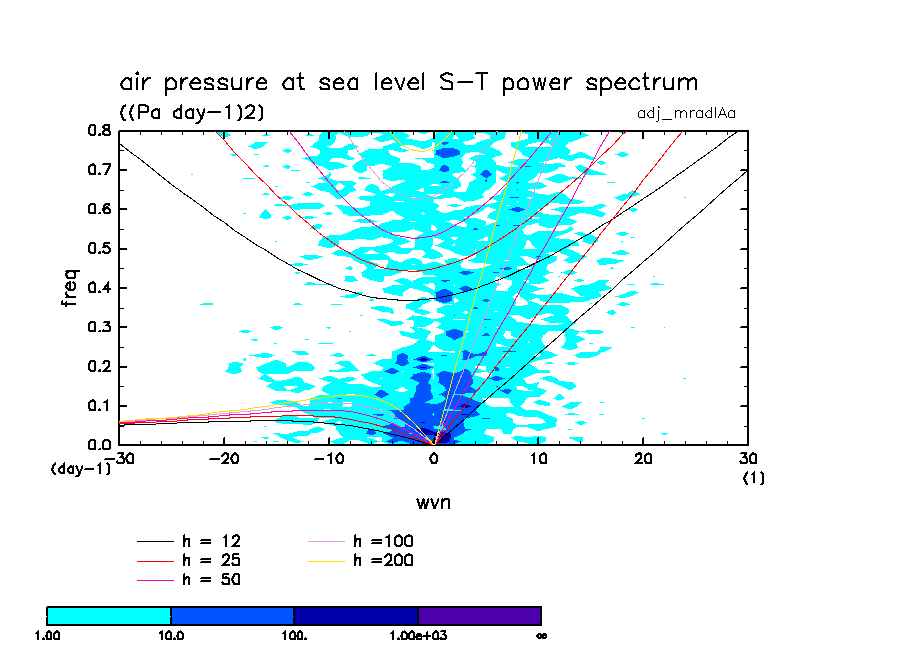 air pressure at sea level S−T power spectrum
((Pa day−1)2)
adj_mradlAa

freq
0.8
0.7
0.6
0.5
0.4
0.3
0.2
0.1
0.0
(day−1)
−30
−20
−10
0
10
20
30
(1)
wvn

h = 12
h = 25
h = 50
h =100
h =200

1.00
10.0
100.
1.00e+03
∞